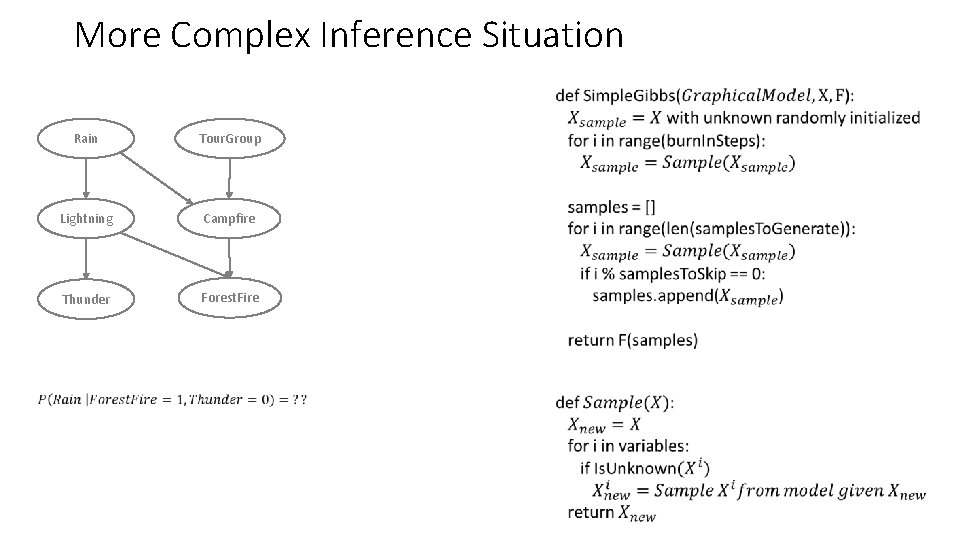 More Complex Inference Situation

Rain

TourGroup

Lightning

Campfire

Thunder

ForestFire

$P(Rain \mid ForestFire = 1, Thunder = 0) = ??$

def SimpleGibbs($GraphicalModel$, X, F):
$X_{sample} = X$ with unknown randomly initialized
for i in range(burnInSteps):
$X_{sample} = Sample(X_{sample})$

samples = []
for i in range(len(samplesToGenerate)):
$X_{sample} = Sample(X_{sample})$
if i % samplesToSkip == 0:
samples.append($X_{sample}$)

return F(samples)

def $Sample(X)$:
$X_{new} = X$
for i in variables:
if IsUnknown($X^i$)
$X^i_{new} = Sample\ X^i\ from\ model\ given\ X_{new}$
return $X_{new}$